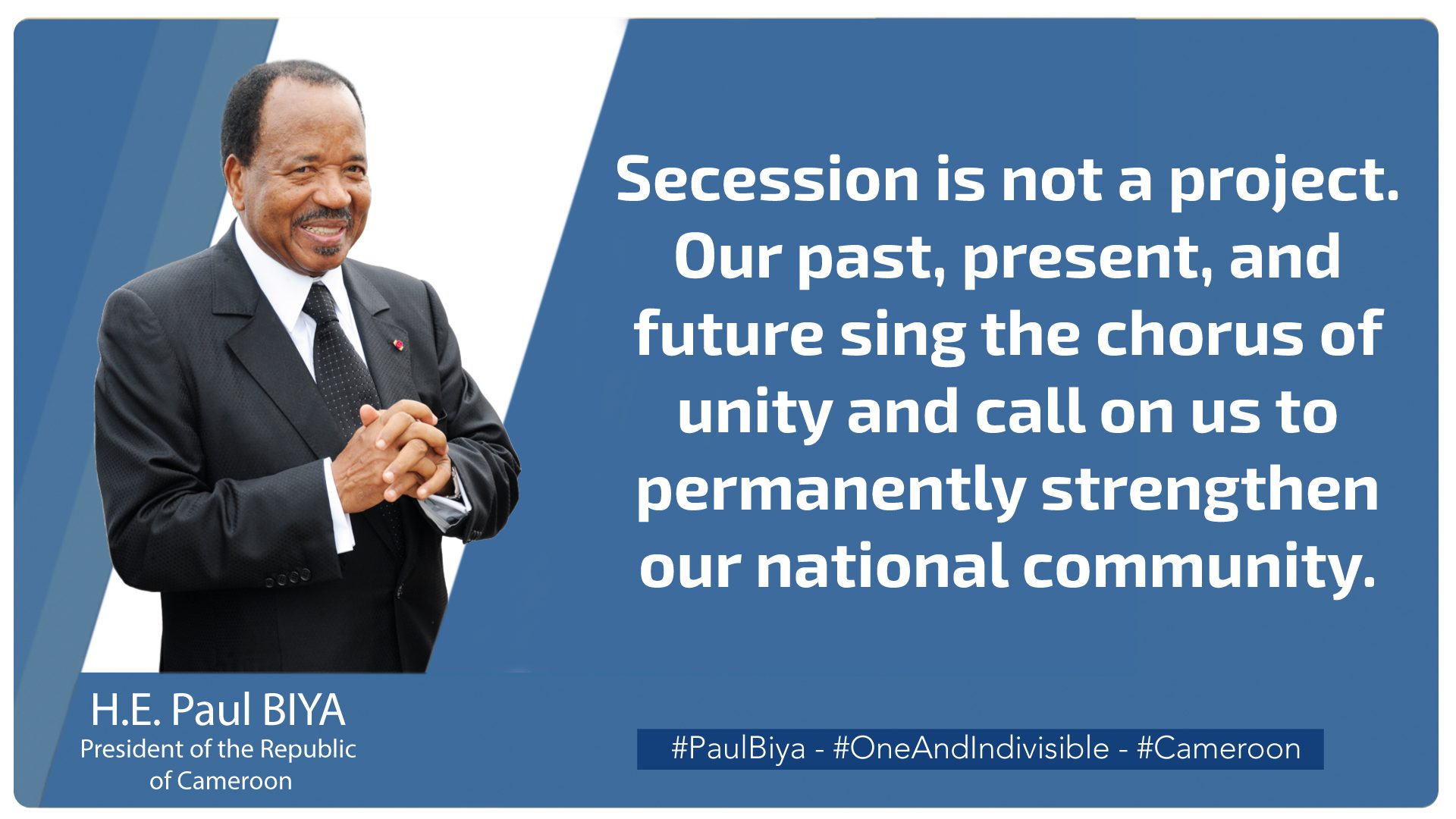 Secession is not a project. Our past, present, and future sing the chorus of unity and call on us to permanently strengthen our national community.

H.E. Paul BIYA
President of the Republic of Cameroon

#PaulBiya - #OneAndIndivisible - #Cameroon